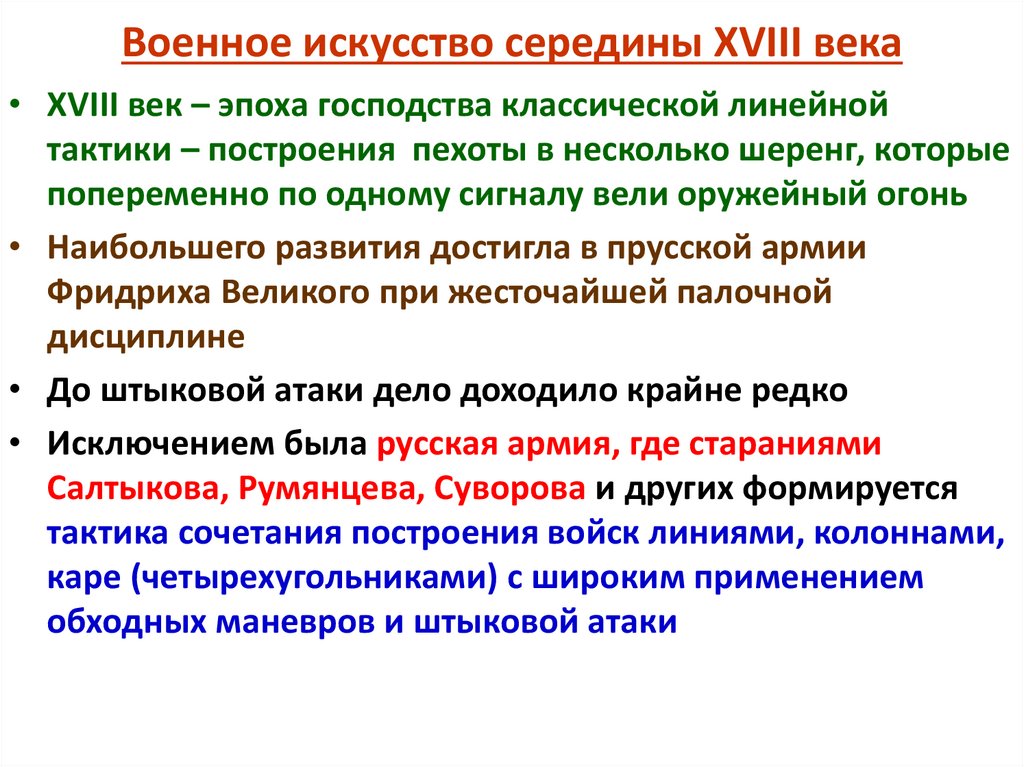 Военное искусство середины XVIII века

• XVIII век – эпоха господства классической линейной тактики – построения  пехоты в несколько шеренг, которые попеременно по одному сигналу вели оружейный огонь

• Наибольшего развития достигла в прусской армии Фридриха Великого при жесточайшей палочной дисциплине

• До штыковой атаки дело доходило крайне редко

• Исключением была русская армия, где стараниями Салтыкова, Румянцева, Суворова и других формируется тактика сочетания построения войск линиями, колоннами, каре (четырехугольниками) с широким применением обходных маневров и штыковой атаки